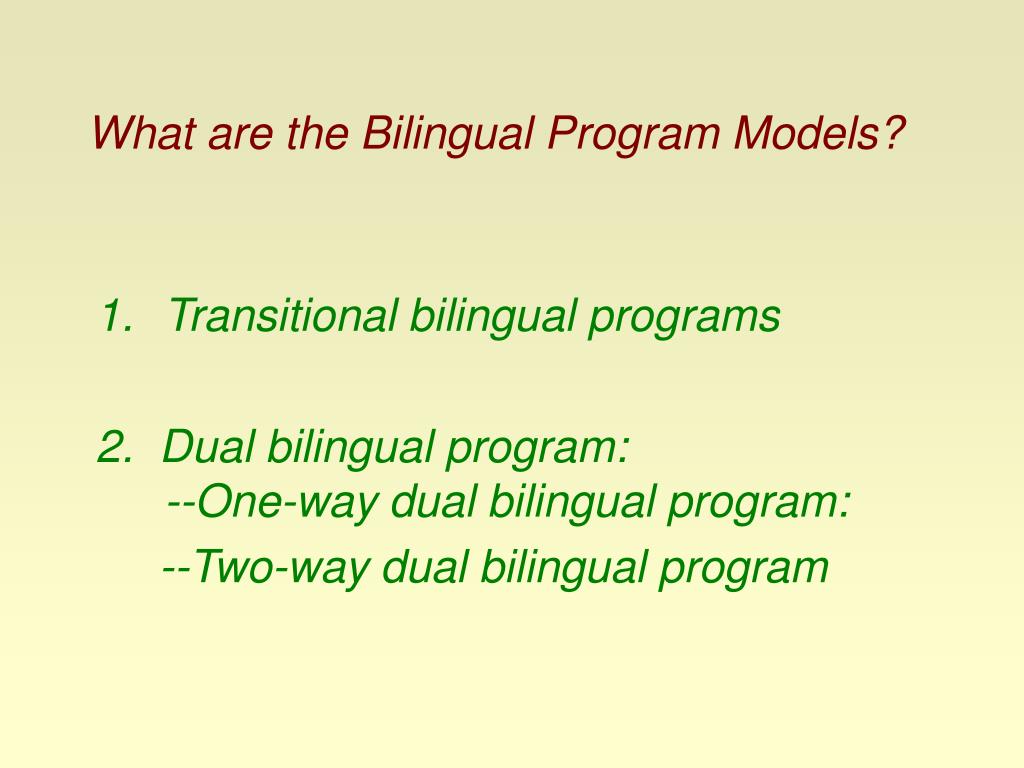 What are the Bilingual Program Models?

1. Transitional bilingual programs

2. Dual bilingual program:
--One-way dual bilingual program:
--Two-way dual bilingual program